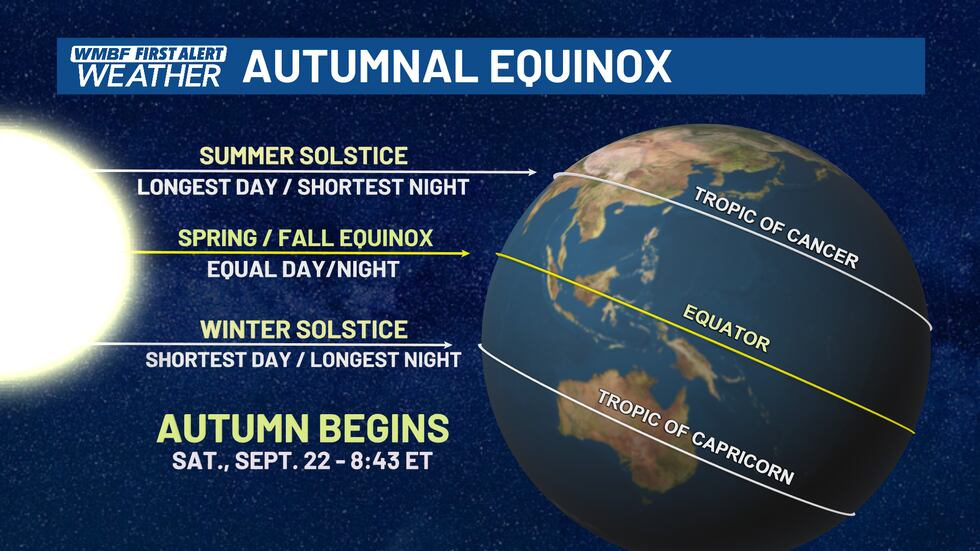 WMBF FIRST ALERT WEATHER AUTUMNAL EQUINOX

SUMMER SOLSTICE
LONGEST DAY / SHORTEST NIGHT

SPRING / FALL EQUINOX
EQUAL DAY/NIGHT

WINTER SOLSTICE
SHORTEST DAY / LONGEST NIGHT

AUTUMN BEGINS
SAT., SEPT. 22 - 8:43 ET

TROPIC OF CANCER
EQUATOR
TROPIC OF CAPRICORN